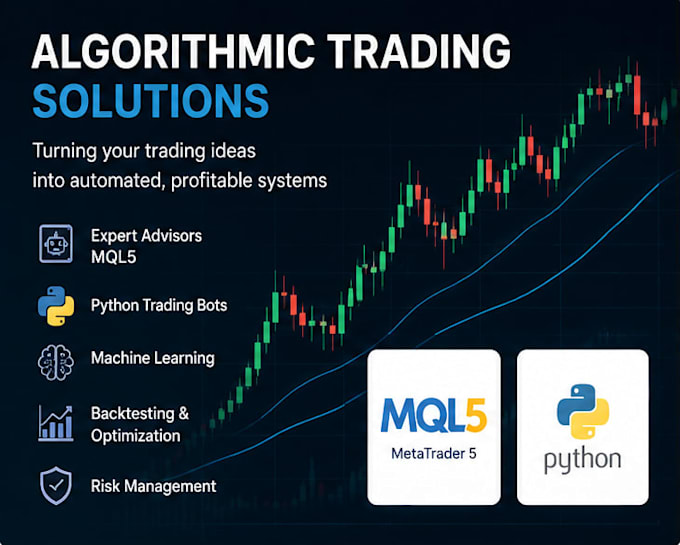 ALGORITHMIC TRADING SOLUTIONS

Turning your trading ideas into automated, profitable systems

Expert Advisors MQL5

Python Trading Bots

Machine Learning

Backtesting & Optimization

Risk Management

MQL5
MetaTrader 5

python